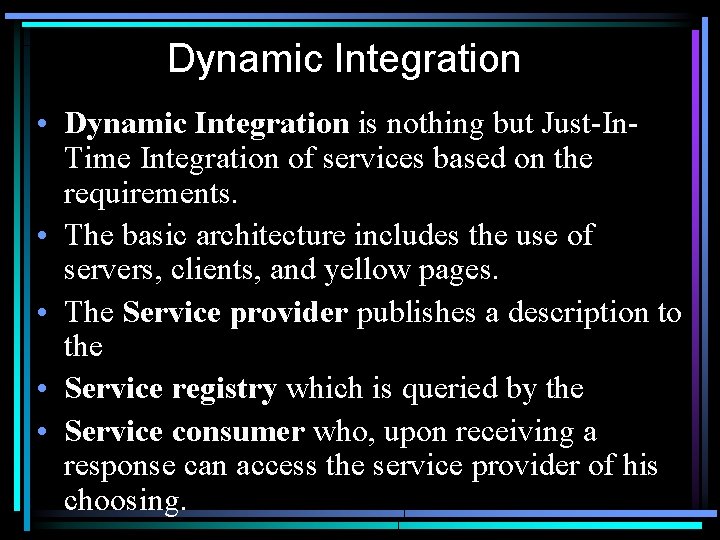 Dynamic Integration

• Dynamic Integration is nothing but Just-In-Time Integration of services based on the requirements.

• The basic architecture includes the use of servers, clients, and yellow pages.

• The Service provider publishes a description to the

• Service registry which is queried by the

• Service consumer who, upon receiving a response can access the service provider of his choosing.